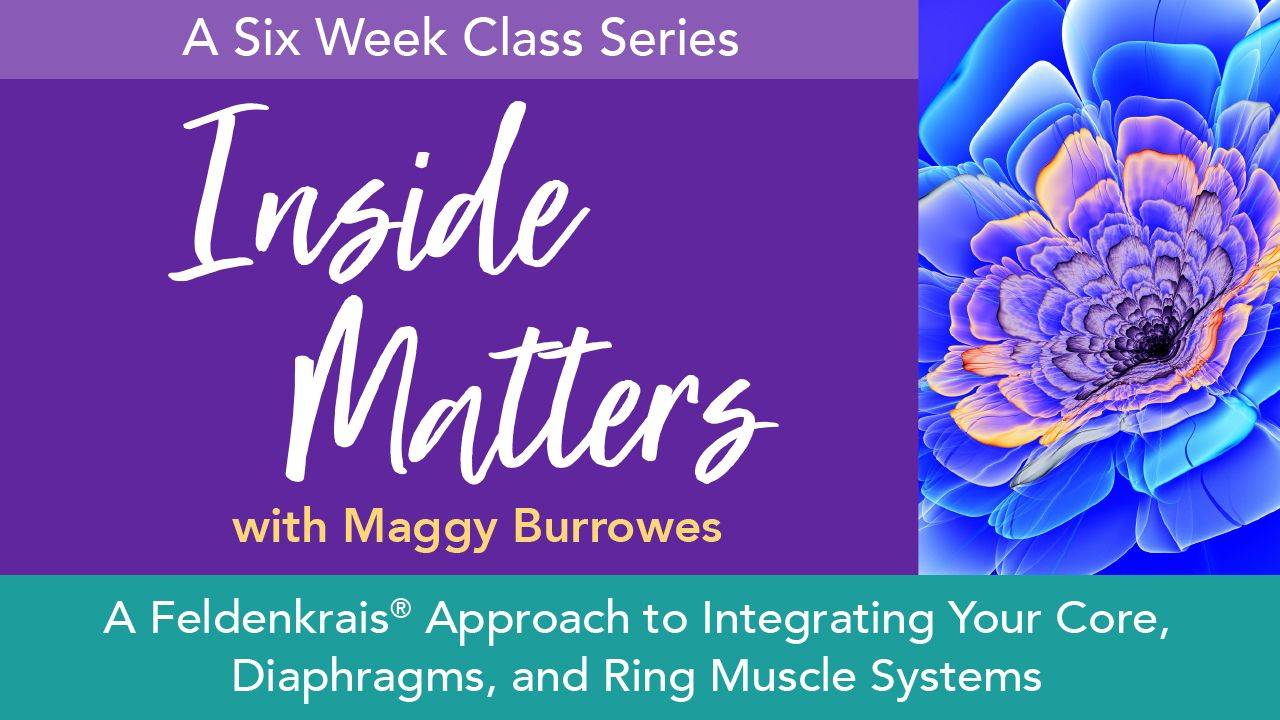 A Six Week Class Series

Inside Matters

with Maggy Burrowes

A Feldenkrais® Approach to Integrating Your Core, Diaphragms, and Ring Muscle Systems